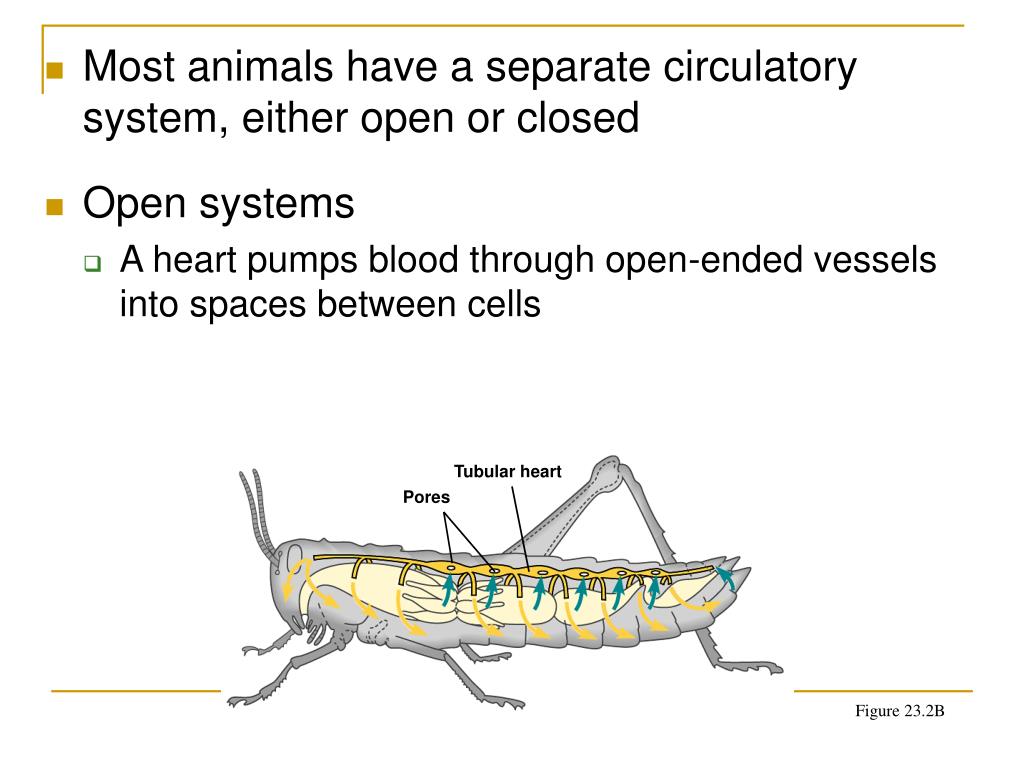 Most animals have a separate circulatory system, either open or closed

Open systems

A heart pumps blood through open-ended vessels into spaces between cells

Tubular heart

Pores

Figure 23.2B